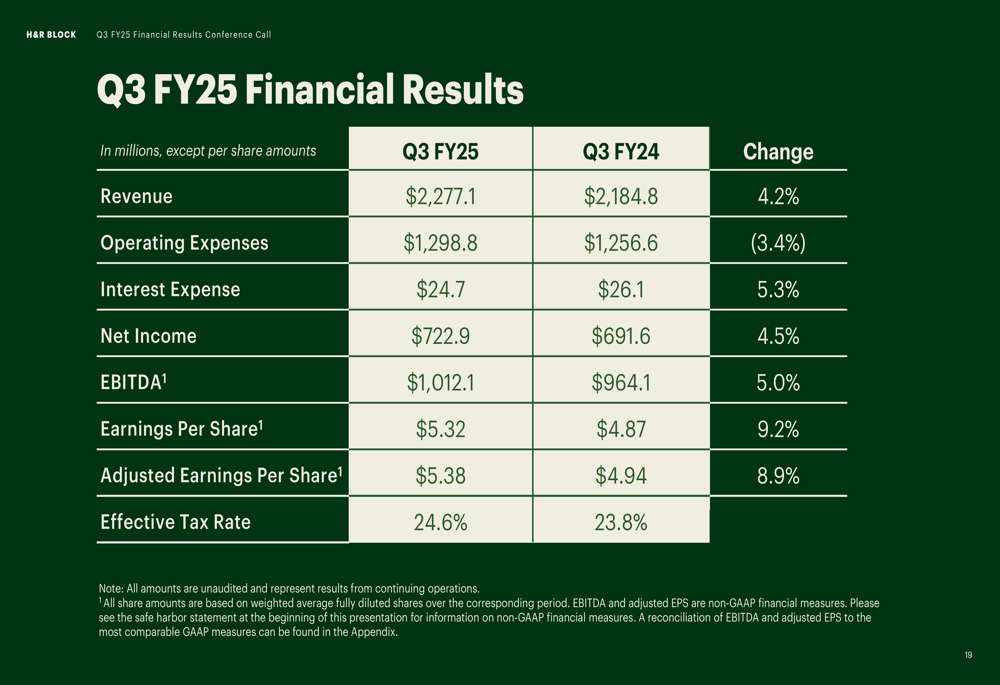 H&R BLOCK Q3 FY25 Financial Results Conference Call

Q3 FY25 Financial Results

| In millions, except per share amounts | Q3 FY25 | Q3 FY24 | Change |
|---|---|---|---|
| Revenue | \$2,277.1 | \$2,184.8 | 4.2% |
| Operating Expenses | \$1,298.8 | \$1,256.6 | (3.4%) |
| Interest Expense | \$24.7 | \$26.1 | 5.3% |
| Net Income | \$722.9 | \$691.6 | 4.5% |
| EBITDA$^1$ | \$1,012.1 | \$964.1 | 5.0% |
| Earnings Per Share$^1$ | \$5.32 | \$4.87 | 9.2% |
| Adjusted Earnings Per Share$^1$ | \$5.38 | \$4.94 | 8.9% |
| Effective Tax Rate | 24.6% | 23.8% | |

Note: All amounts are unaudited and represent results from continuing operations.
$^1$ All share amounts are based on weighted average fully diluted shares over the corresponding period. EBITDA and adjusted EPS are non-GAAP financial measures. Please see the safe harbor statement at the beginning of this presentation for information on non-GAAP financial measures. A reconciliation of EBITDA and adjusted EPS to the most comparable GAAP measures can be found in the Appendix.

19